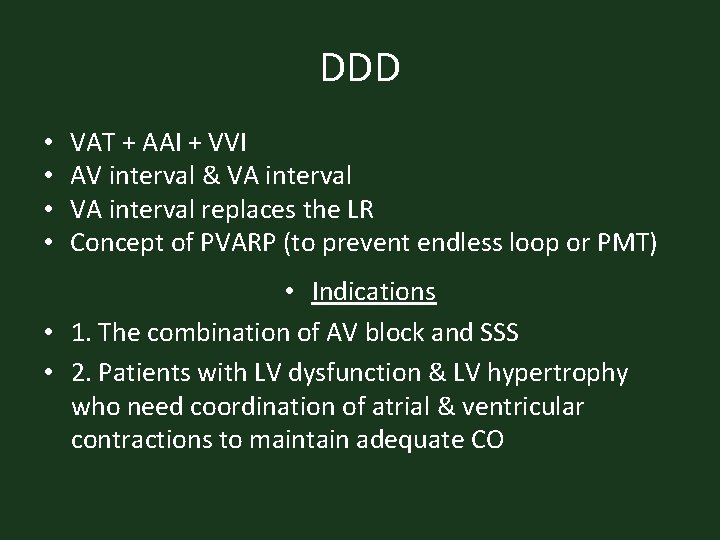 DDD

• VAT + AAI + VVI
• AV interval & VA interval
• VA interval replaces the LR
• Concept of PVARP (to prevent endless loop or PMT)

• Indications

• 1. The combination of AV block and SSS
• 2. Patients with LV dysfunction & LV hypertrophy who need coordination of atrial & ventricular contractions to maintain adequate CO